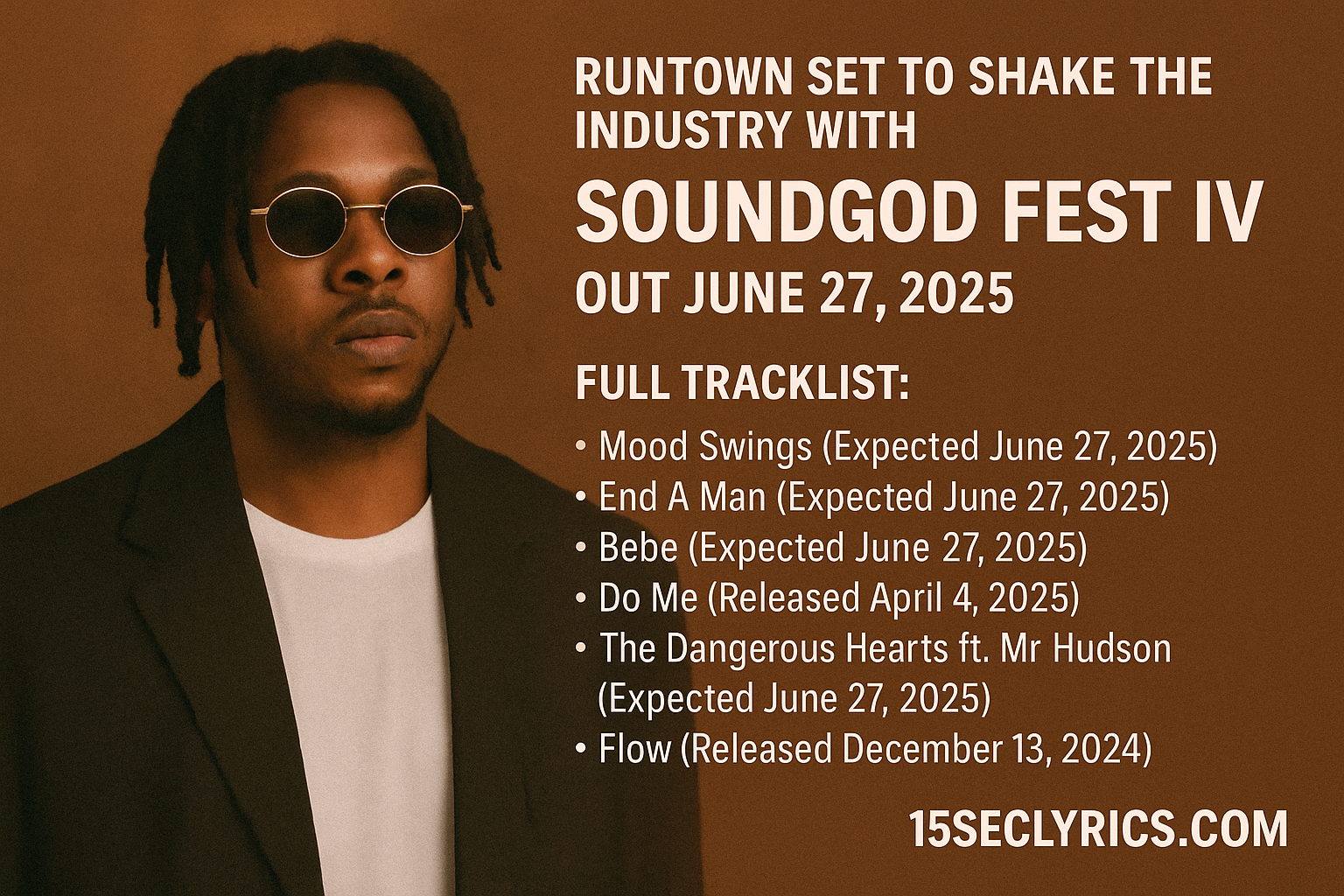 RUNTOWN SET TO SHAKE THE INDUSTRY WITH

SOUNDGOD FEST IV

OUT JUNE 27, 2025

FULL TRACKLIST:

• Mood Swings (Expected June 27, 2025)
• End A Man (Expected June 27, 2025)
• Bebe (Expected June 27, 2025)
• Do Me (Released April 4, 2025)
• The Dangerous Hearts ft. Mr Hudson (Expected June 27, 2025)
• Flow (Released December 13, 2024)

15SECLYRICS.COM